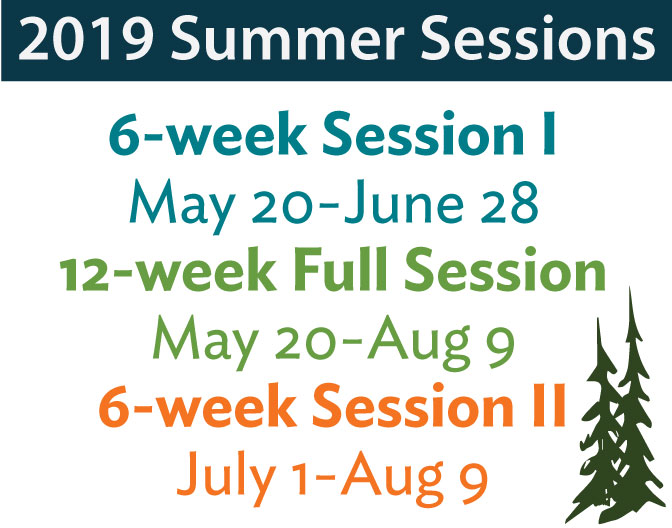 2019 Summer Sessions

6-week Session I
May 20-June 28

12-week Full Session
May 20-Aug 9

6-week Session II
July 1-Aug 9